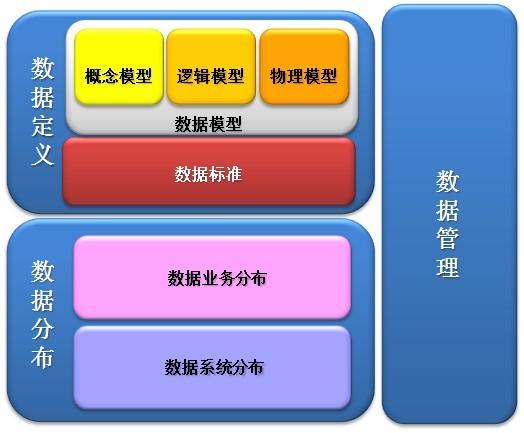 数据定义

概念模型

逻辑模型

物理模型

数据模型

数据标准

数据分布

数据业务分布

数据系统分布

数据管理